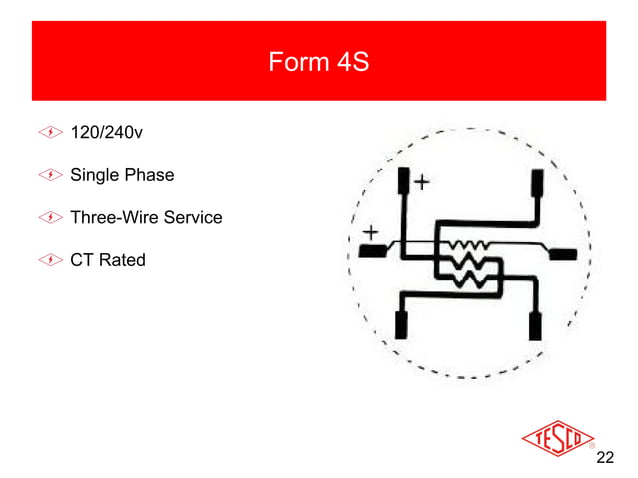 Form 4S

120/240v

Single Phase

Three-Wire Service

CT Rated

+

+

TESCO ®

22